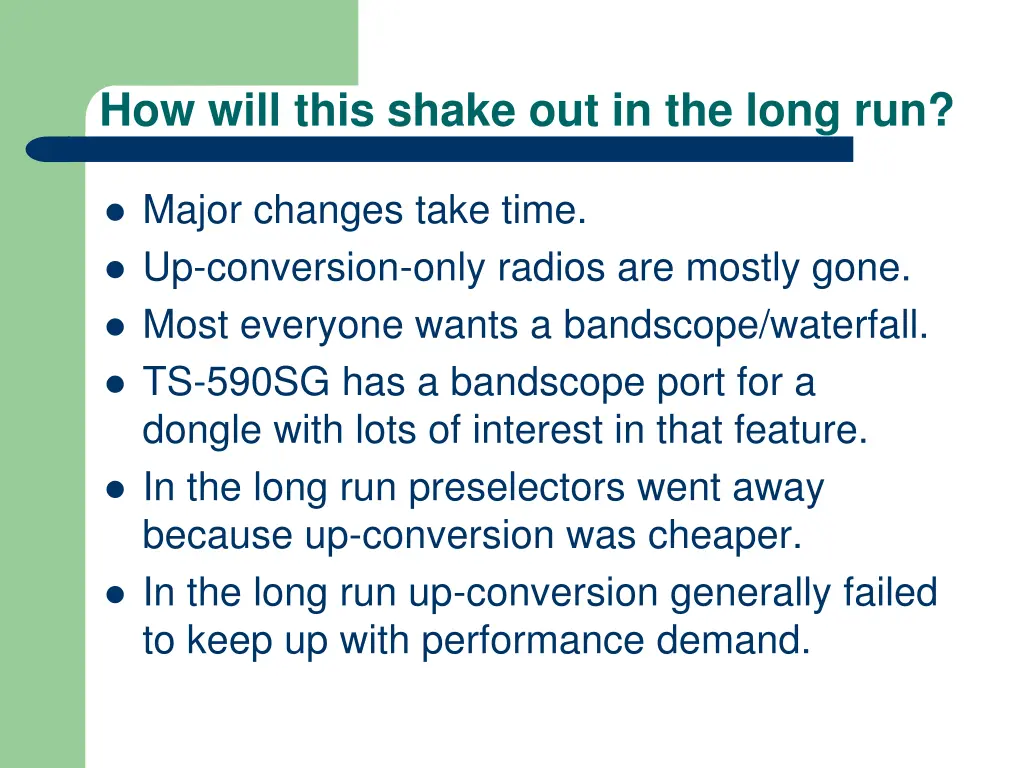 How will this shake out in the long run?

- Major changes take time.
- Up-conversion-only radios are mostly gone.
- Most everyone wants a bandscope/waterfall.
- TS-590SG has a bandscope port for a dongle with lots of interest in that feature.
- In the long run preselectors went away because up-conversion was cheaper.
- In the long run up-conversion generally failed to keep up with performance demand.